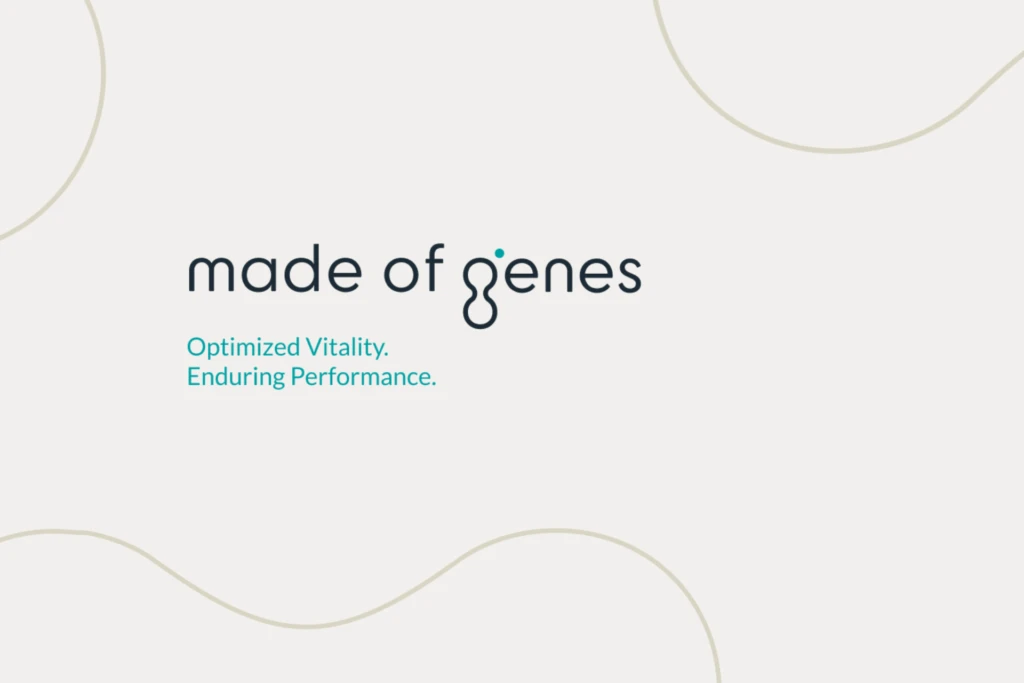 made of genes

Optimized Vitality.
Enduring Performance.